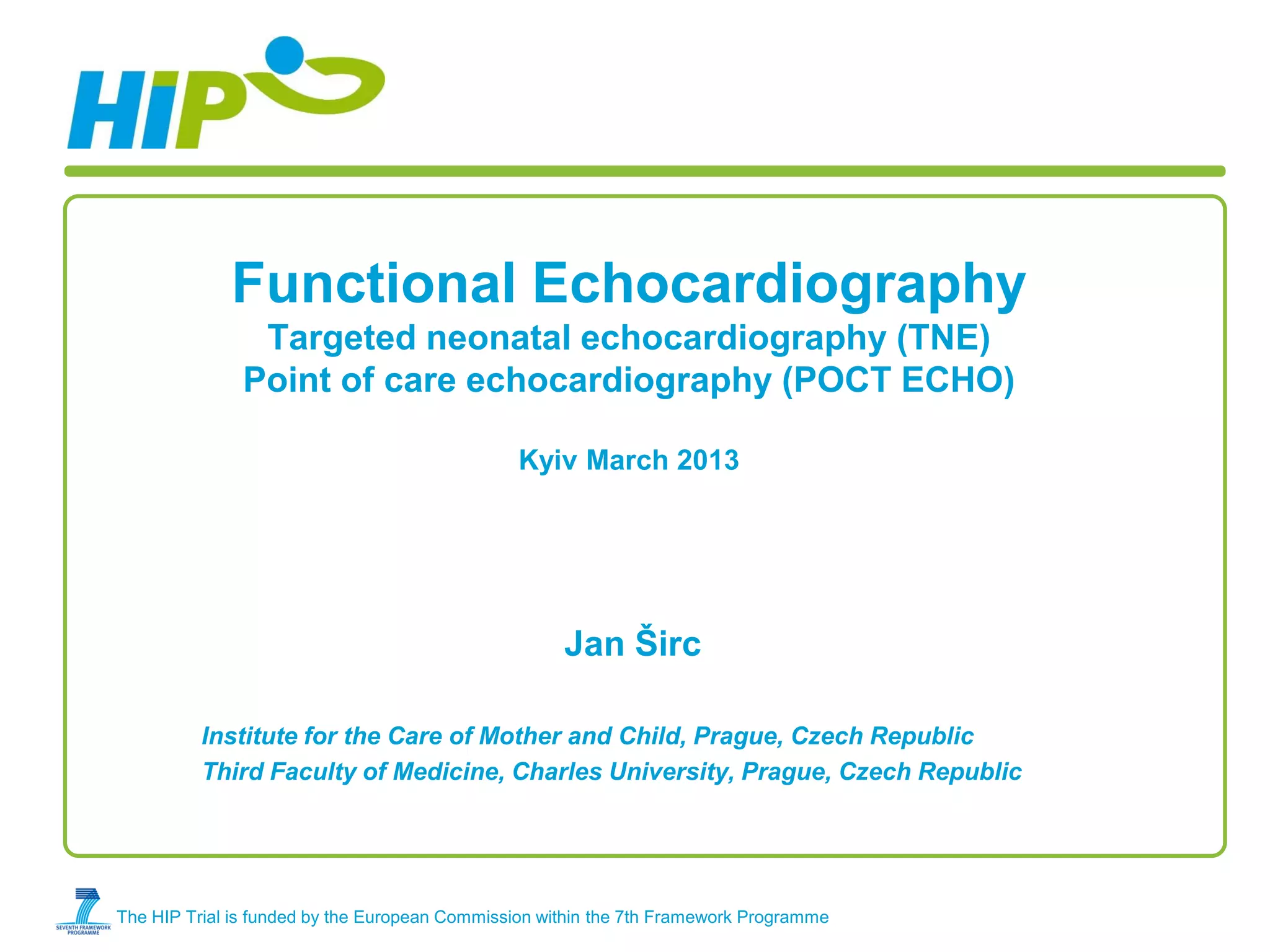 HIP

Functional Echocardiography
Targeted neonatal echocardiography (TNE)
Point of care echocardiography (POCT ECHO)

Kyiv March 2013

Jan Širc

Institute for the Care of Mother and Child, Prague, Czech Republic
Third Faculty of Medicine, Charles University, Prague, Czech Republic

SEVENTH FRAMEWORK PROGRAMME
The HIP Trial is funded by the European Commission within the 7th Framework Programme